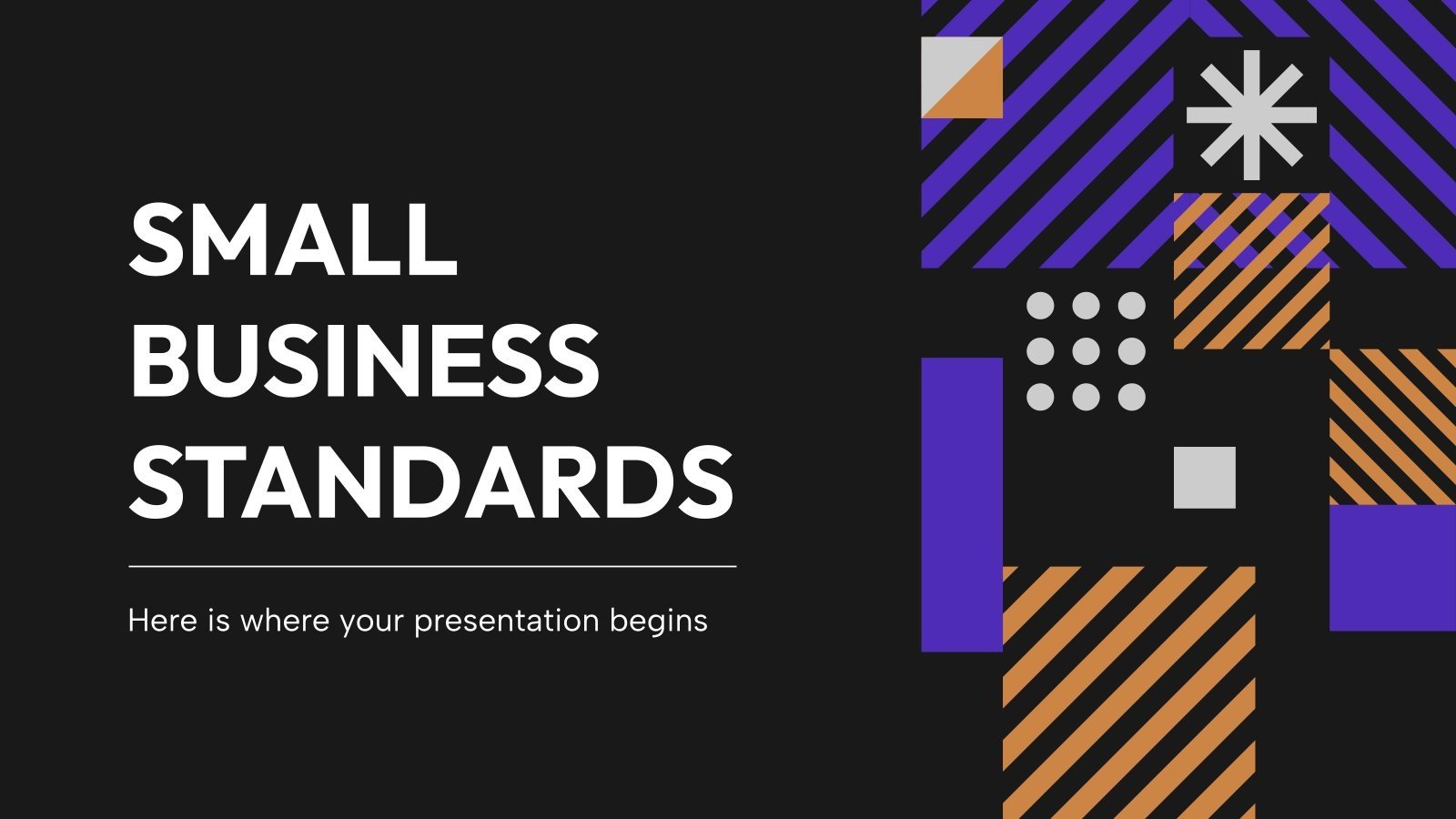 SMALL BUSINESS STANDARDS

Here is where your presentation begins